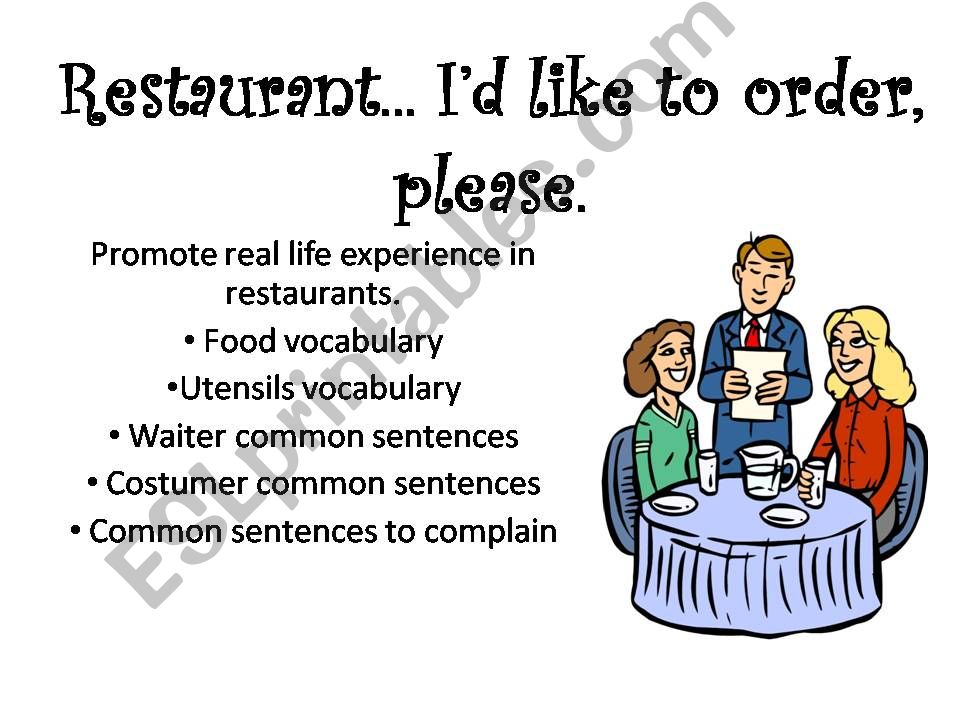 Restaurant... I'd like to order, please.

Promote real life experience in restaurants.

• Food vocabulary

•Utensils vocabulary

• Waiter common sentences

• Costumer common sentences

• Common sentences to complain

ESLprintables.com